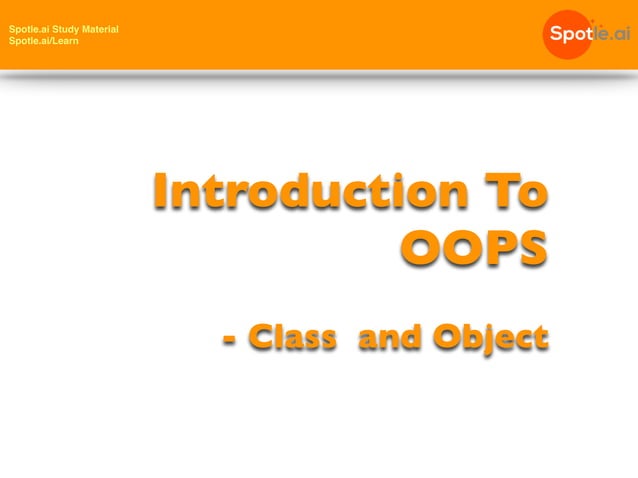 Spotle.ai Study Material
Spotle.ai/Learn

Spotle.ai

Introduction To OOPS

- Class and Object